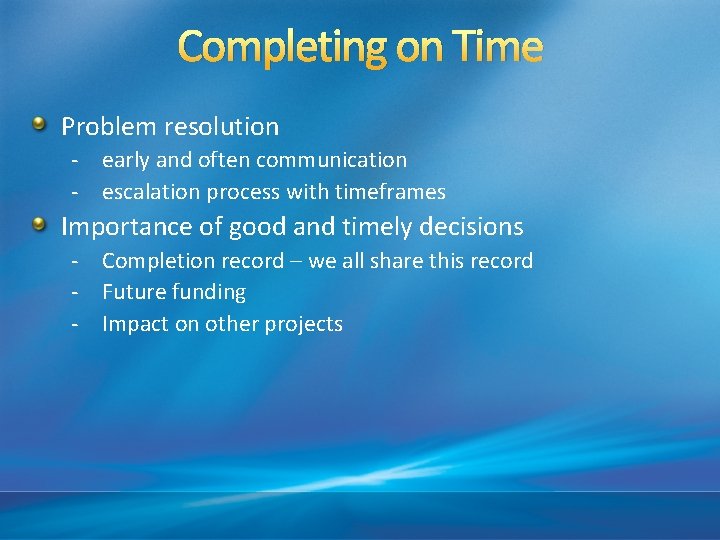 Completing on Time

Problem resolution

- early and often communication
- escalation process with timeframes

Importance of good and timely decisions

- Completion record – we all share this record
- Future funding
- Impact on other projects